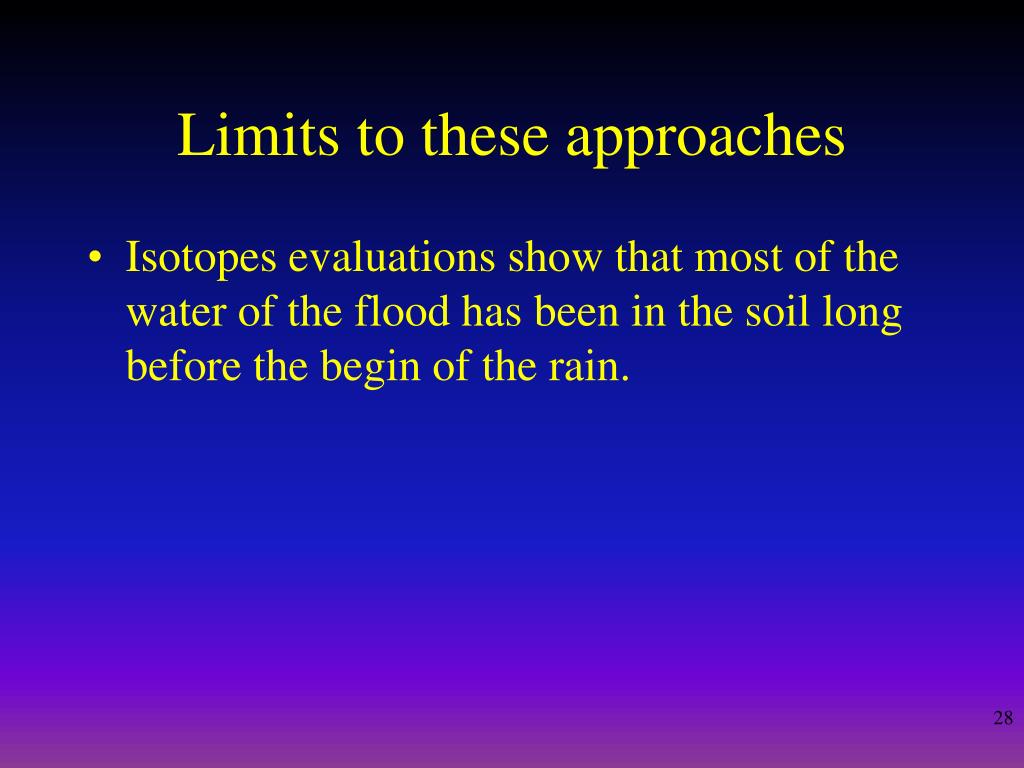 Limits to these approaches

• Isotopes evaluations show that most of the water of the flood has been in the soil long before the begin of the rain.

28